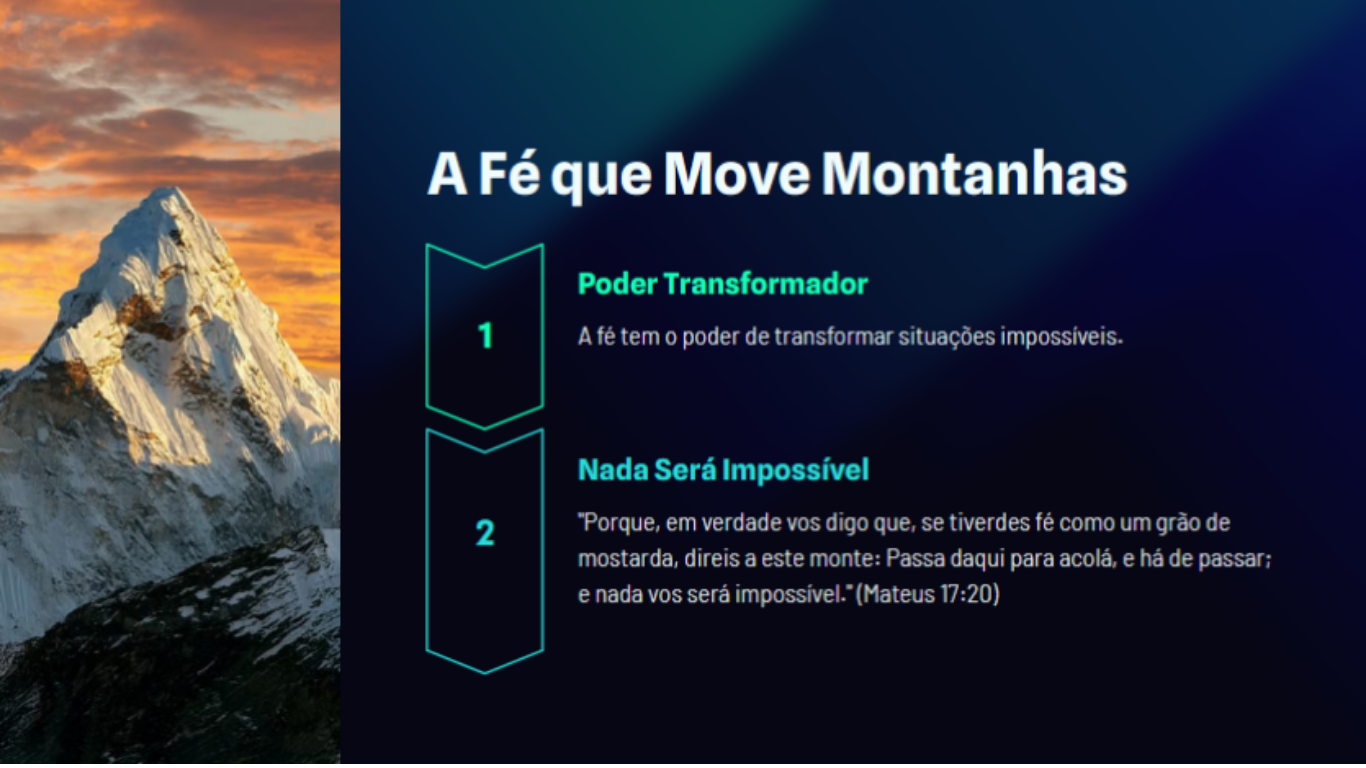 A Fé que Move Montanhas

1

Poder Transformador

A fé tem o poder de transformar situações impossíveis.

2

Nada Será Impossível

"Porque, em verdade vos digo que, se tiverdes fé como um grão de mostarda, direis a este monte: Passa daqui para acolá, e há de passar; e nada vos será impossível." (Mateus 17:20)